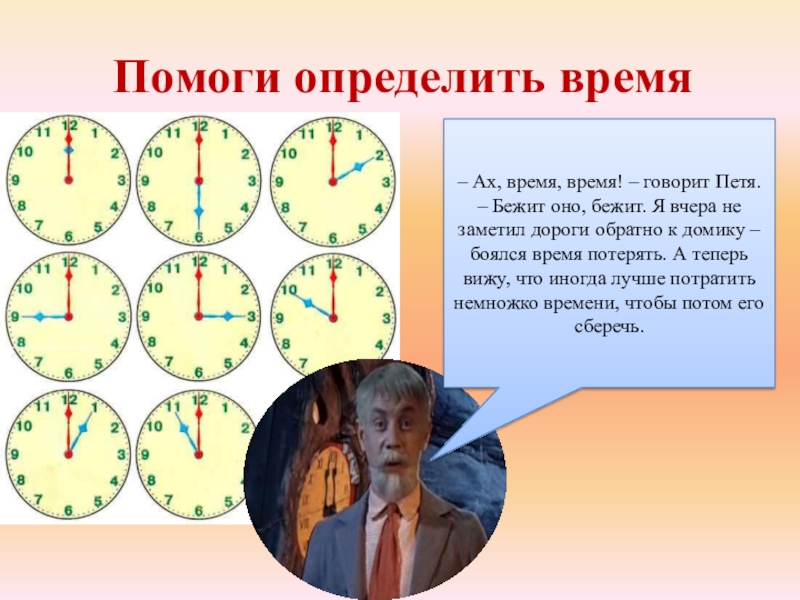 Помоги определить время

11 12 1 2 3 4 5 6 7 8 9 10

11 12 1 2 3 4 5 6 7 8 9 10

11 12 1 2 3 4 5 6 7 8 9 10

11 12 1 2 3 4 5 6 7 8 9 10

11 12 1 2 3 4 5 6 7 8 9 10

11 12 1 2 3 4 5 6 7 8 9 10

11 12 1 2 3 4 5 6 7 8 9 10

11 12 1 2 3 4 5 6 7 8 9 10

– Ах, время, время! – говорит Петя. – Бежит оно, бежит. Я вчера не заметил дороги обратно к домику – боялся время потерять. А теперь вижу, что иногда лучше потратить немножко времени, чтобы потом его сберечь.